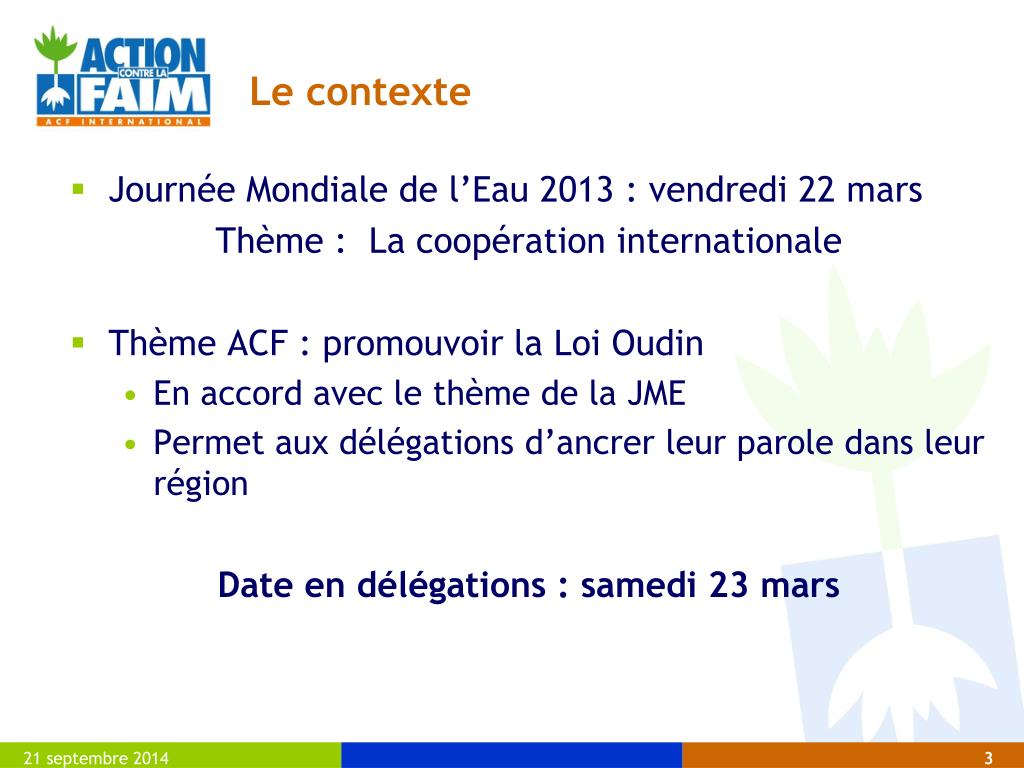 ACTION CONTRE LA FAIM
ACF INTERNATIONAL

Le contexte

▪ Journée Mondiale de l'Eau 2013 : vendredi 22 mars
Thème : La coopération internationale

▪ Thème ACF : promouvoir la Loi Oudin
• En accord avec le thème de la JME
• Permet aux délégations d'ancrer leur parole dans leur région

Date en délégations : samedi 23 mars

21 septembre 2014
3